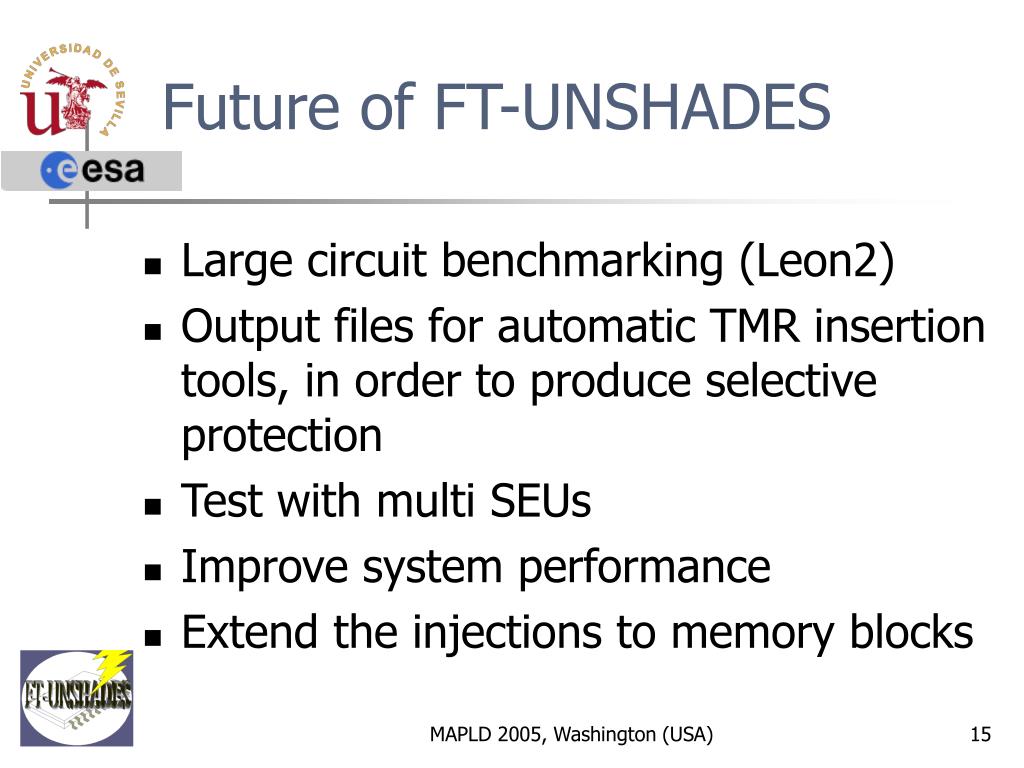 UNIVERSIDAD DE SEVILLA

esa

Future of FT-UNSHADES

- Large circuit benchmarking (Leon2)
- Output files for automatic TMR insertion tools, in order to produce selective protection
- Test with multi SEUs
- Improve system performance
- Extend the injections to memory blocks

FT-UNSHADES

MAPLD 2005, Washington (USA)

15